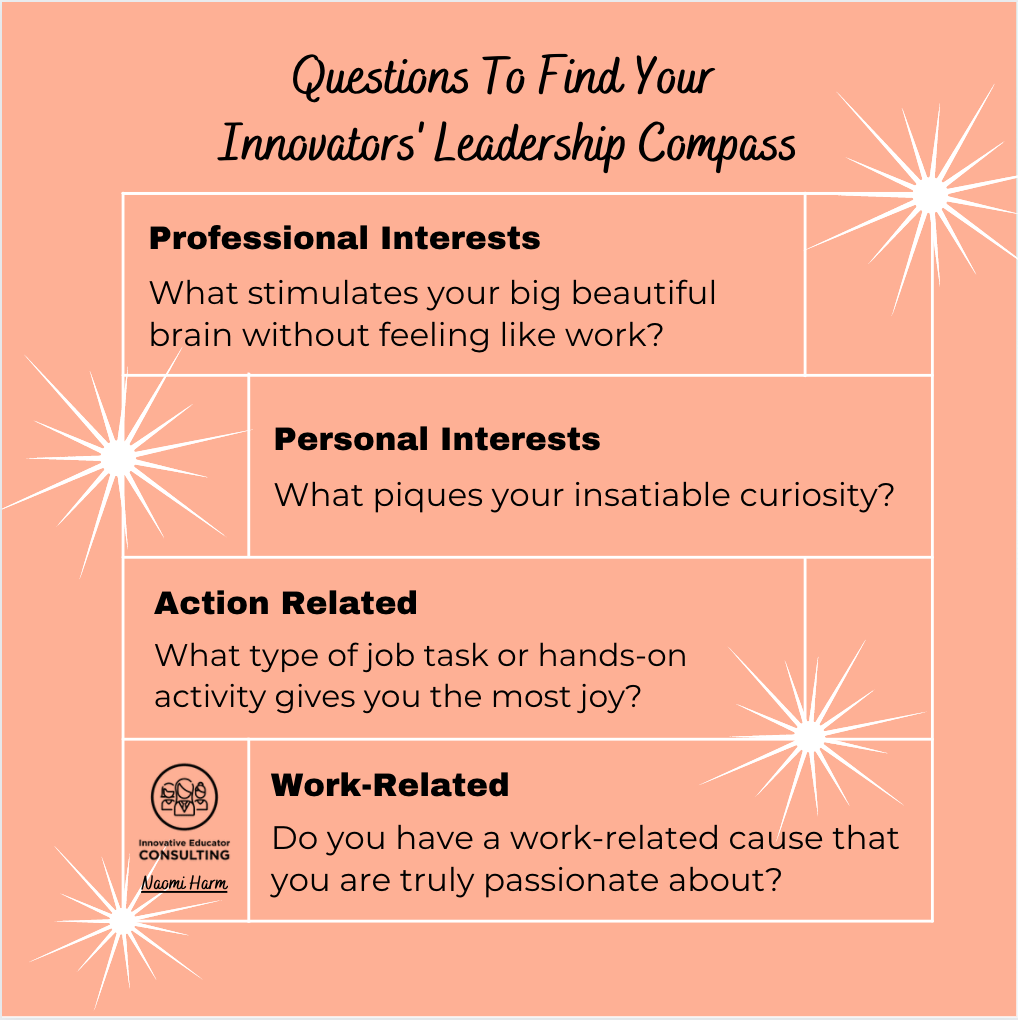 Questions To Find Your Innovators' Leadership Compass

Professional Interests

What stimulates your big beautiful brain without feeling like work?

Personal Interests

What piques your insatiable curiosity?

Action Related

What type of job task or hands-on activity gives you the most joy?

Innovative Educator CONSULTING

Naomi Harm

Work-Related

Do you have a work-related cause that you are truly passionate about?